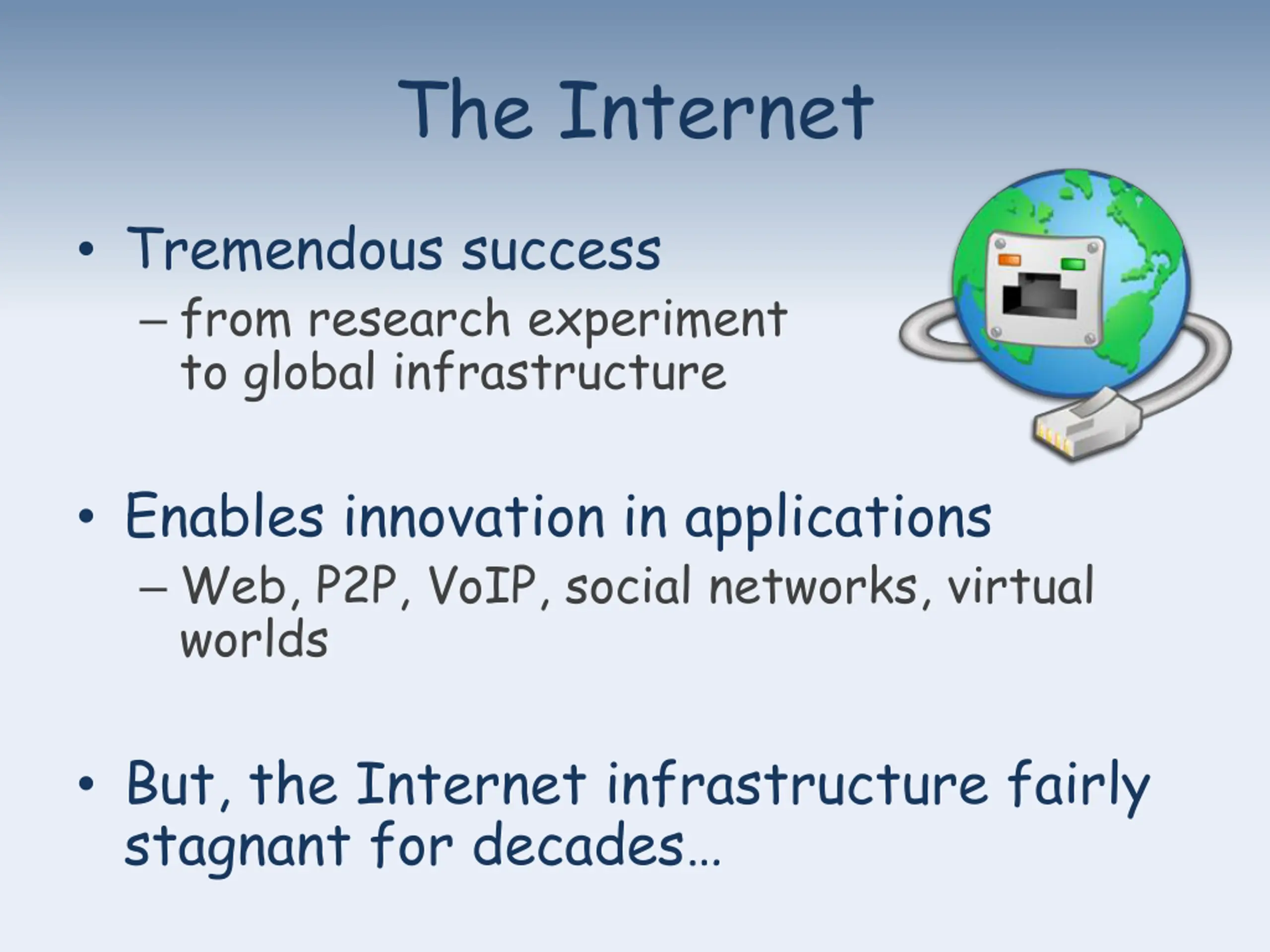 The Internet

• Tremendous success
 – from research experiment to global infrastructure

• Enables innovation in applications
 – Web, P2P, VoIP, social networks, virtual worlds

• But, the Internet infrastructure fairly stagnant for decades…